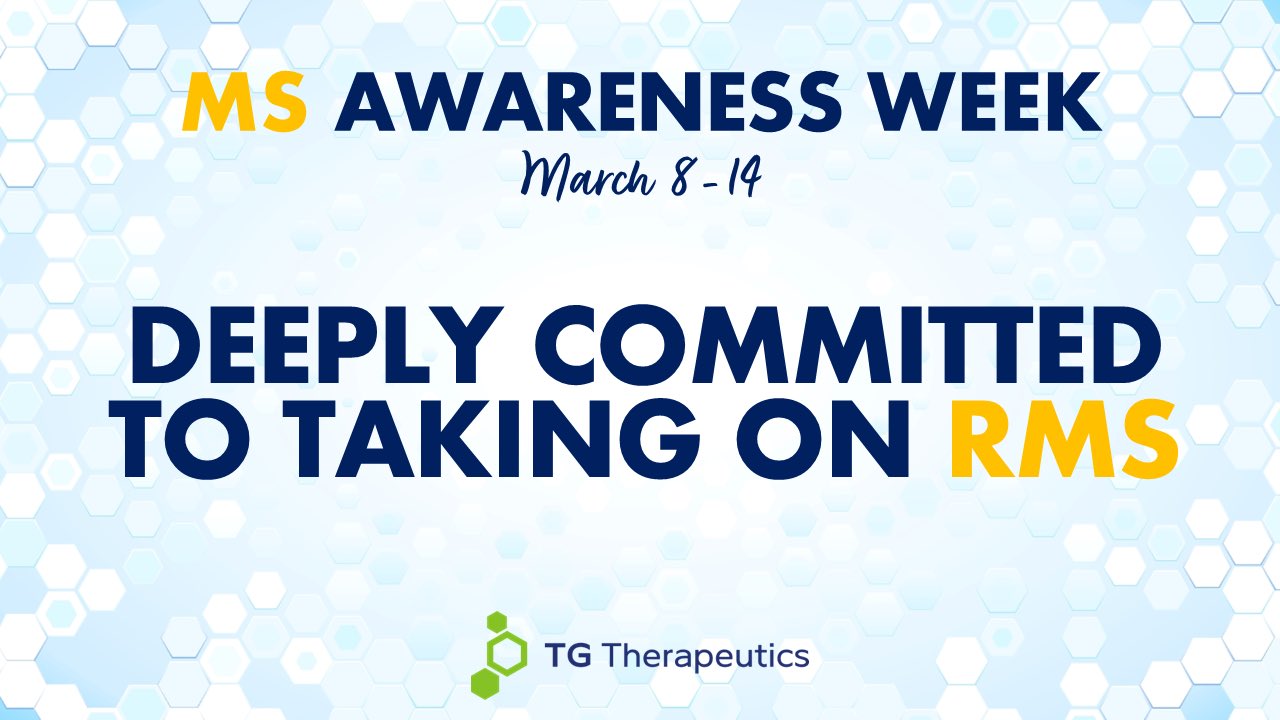 MS AWARENESS WEEK
March 8-14

DEEPLY COMMITTED TO TAKING ON RMS

TG Therapeutics